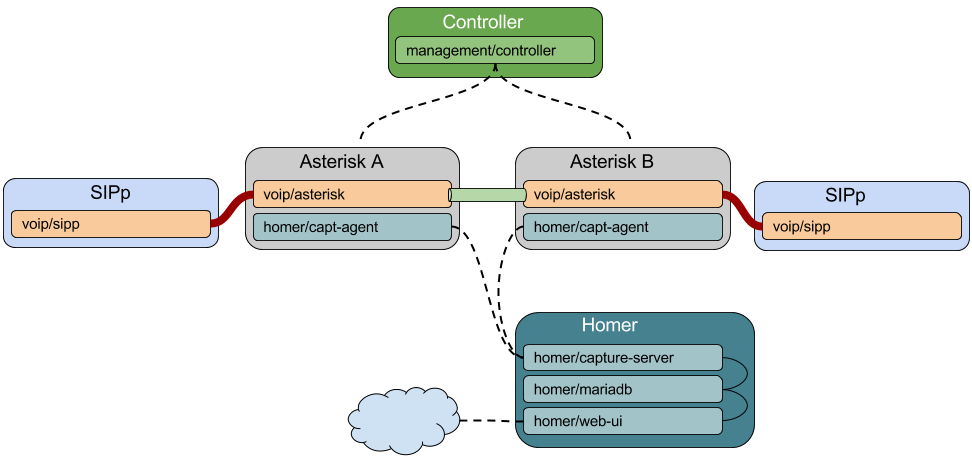 Controller
management/controller

SIPp
voip/sipp

Asterisk A
voip/asterisk
homer/capt-agent

Asterisk B
voip/asterisk
homer/capt-agent

SIPp
voip/sipp

Homer
homer/capture-server
homer/mariadb
homer/web-ui